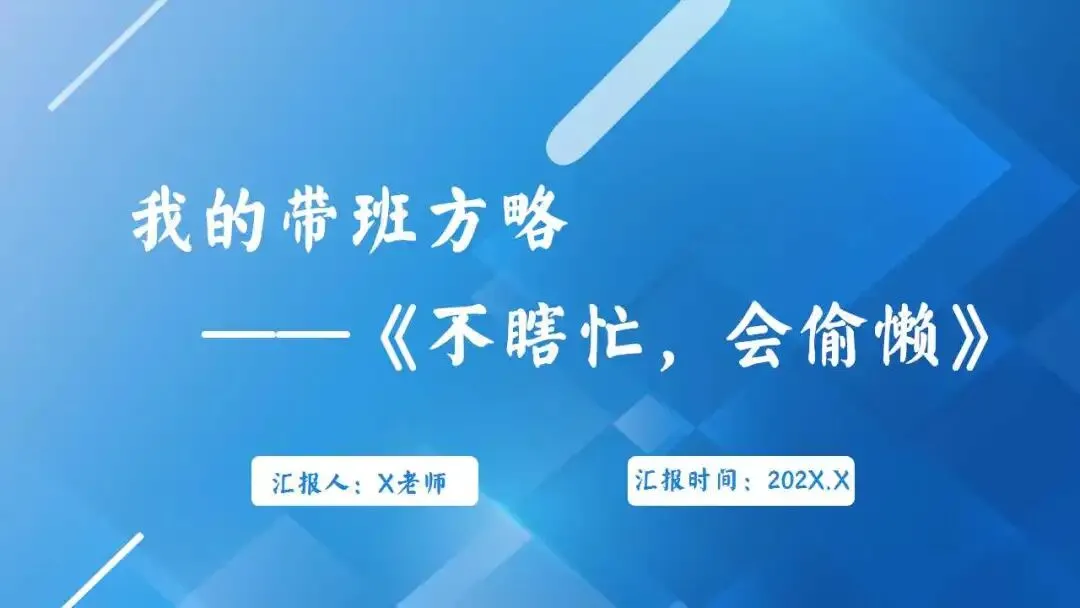 我的带班方略

——《不瞎忙，会偷懒》

汇报人：X老师

汇报时间：202X.X